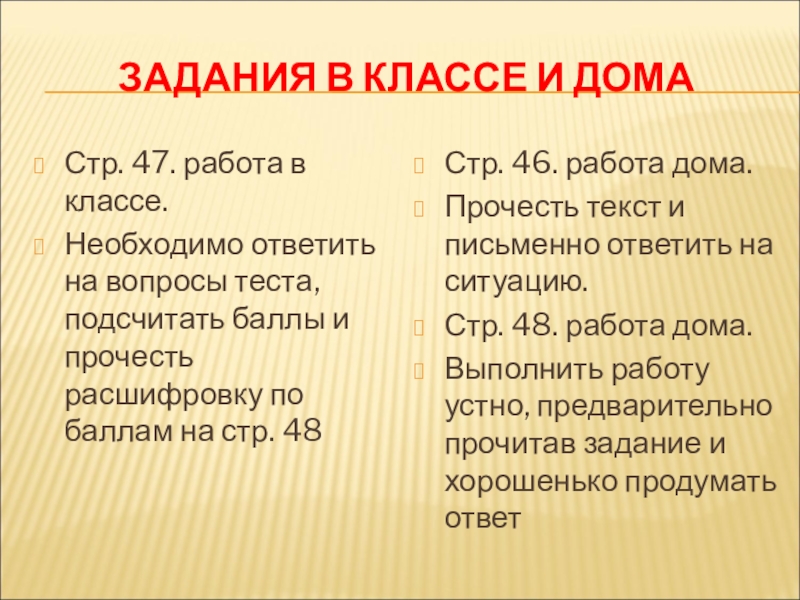 ЗАДАНИЯ В КЛАССЕ И ДОМА

Стр. 47. работа в классе.

Необходимо ответить на вопросы теста, подсчитать баллы и прочесть расшифровку по баллам на стр. 48

Стр. 46. работа дома.

Прочесть текст и письменно ответить на ситуацию.

Стр. 48. работа дома.

Выполнить работу устно, предварительно прочитав задание и хорошенько продумать ответ